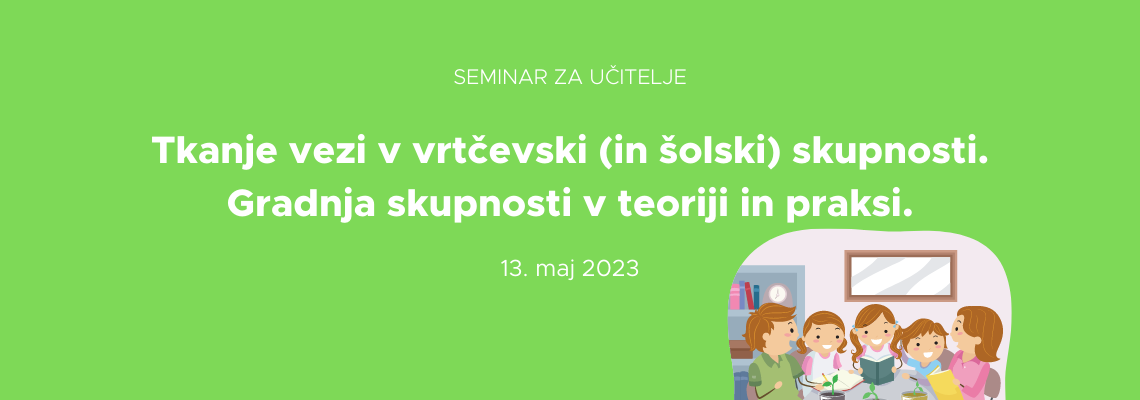 SEMINAR ZA UČITELJE

Tkanje vezi v vrtčevski (in šolski) skupnosti. Gradnja skupnosti v teoriji in praksi.

13. maj 2023